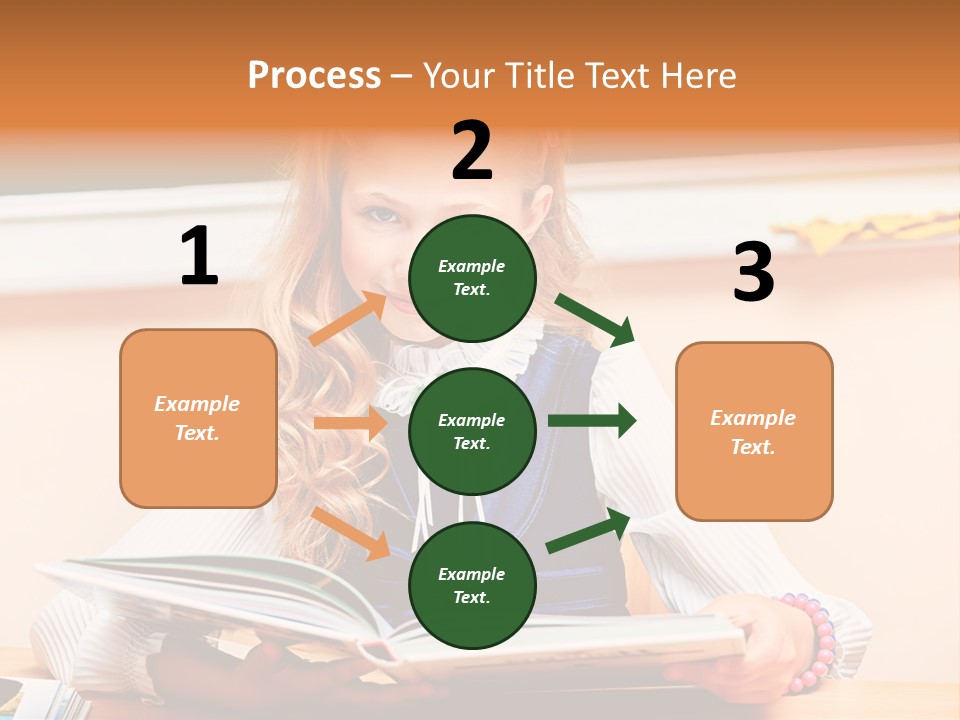 Process – Your Title Text Here

1

Example Text.

2

Example Text.

Example Text.

Example Text.

3

Example Text.